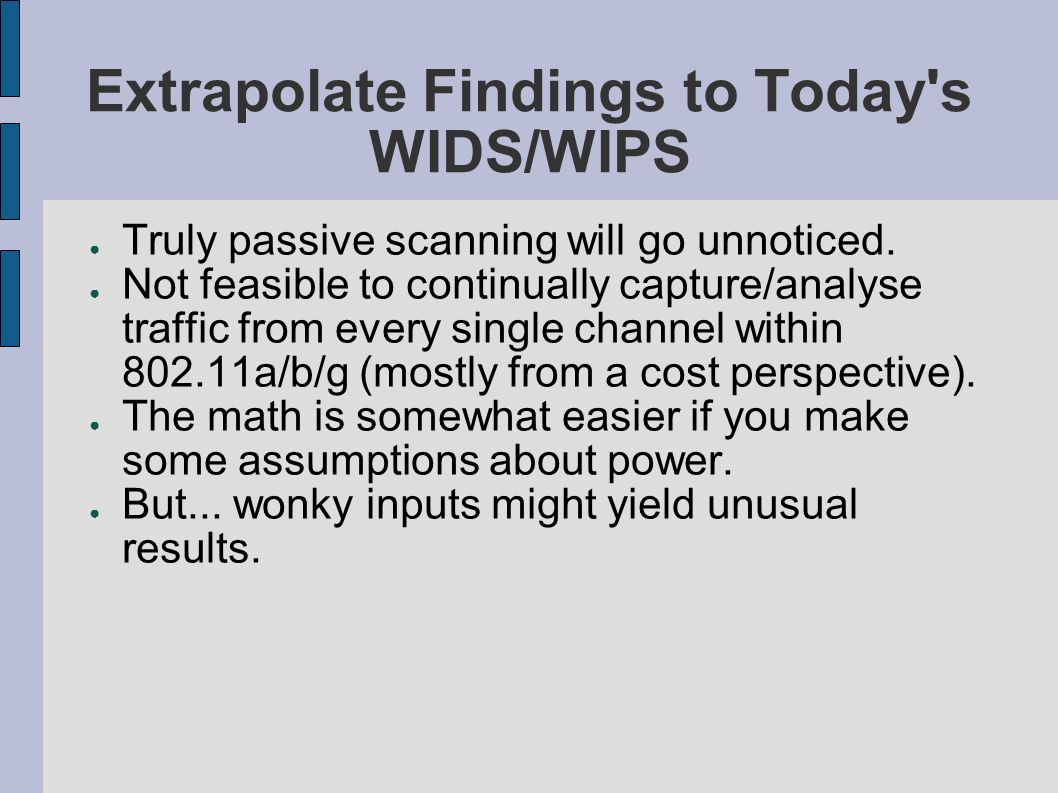 Extrapolate Findings to Today's WIDS/WIPS

● Truly passive scanning will go unnoticed.
● Not feasible to continually capture/analyse traffic from every single channel within 802.11a/b/g (mostly from a cost perspective).
● The math is somewhat easier if you make some assumptions about power.
● But... wonky inputs might yield unusual results.